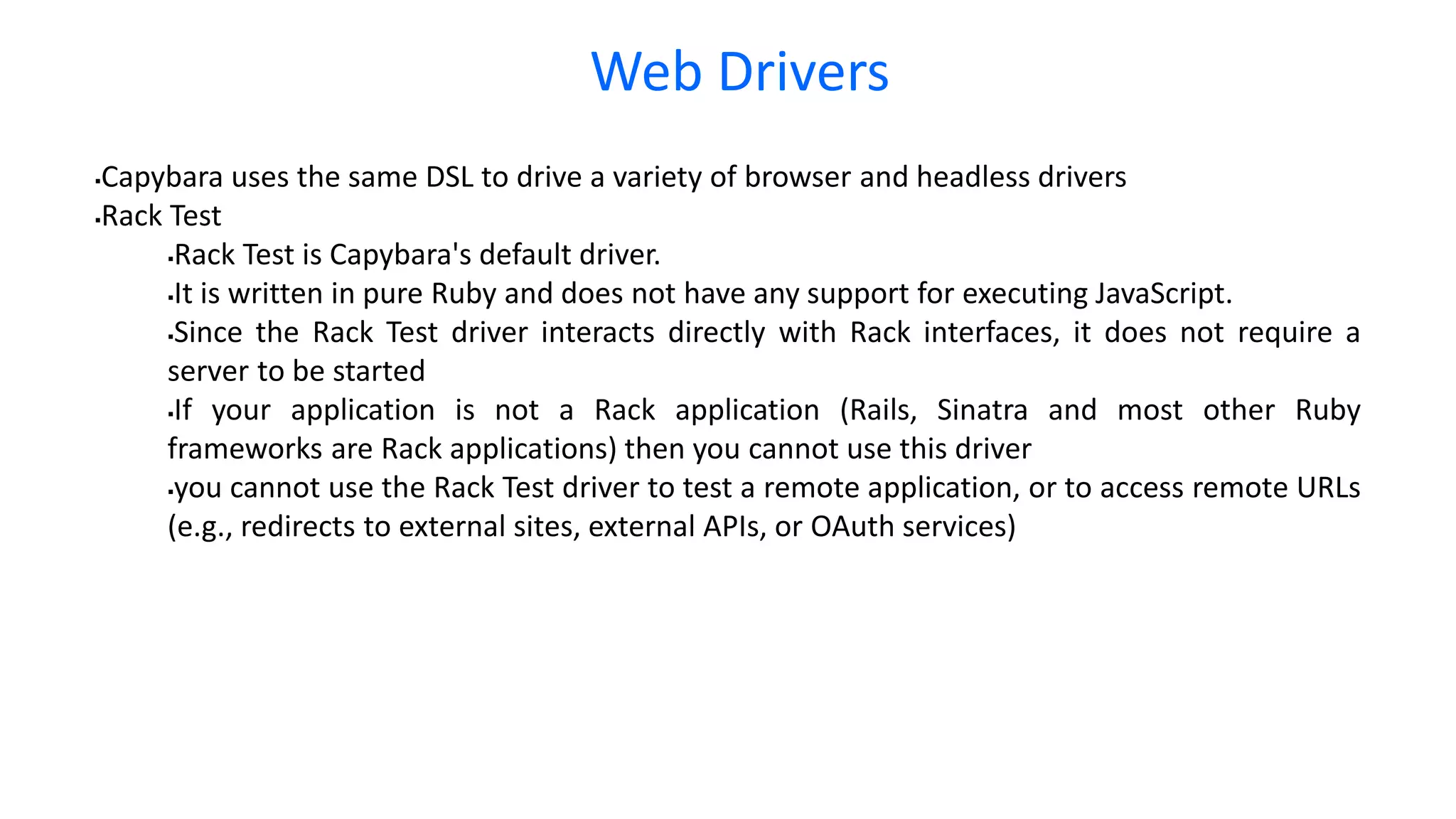 Web Drivers

▪Capybara uses the same DSL to drive a variety of browser and headless drivers
▪Rack Test
▪Rack Test is Capybara's default driver.
▪It is written in pure Ruby and does not have any support for executing JavaScript.
▪Since the Rack Test driver interacts directly with Rack interfaces, it does not require a server to be started
▪If your application is not a Rack application (Rails, Sinatra and most other Ruby frameworks are Rack applications) then you cannot use this driver
▪you cannot use the Rack Test driver to test a remote application, or to access remote URLs (e.g., redirects to external sites, external APIs, or OAuth services)